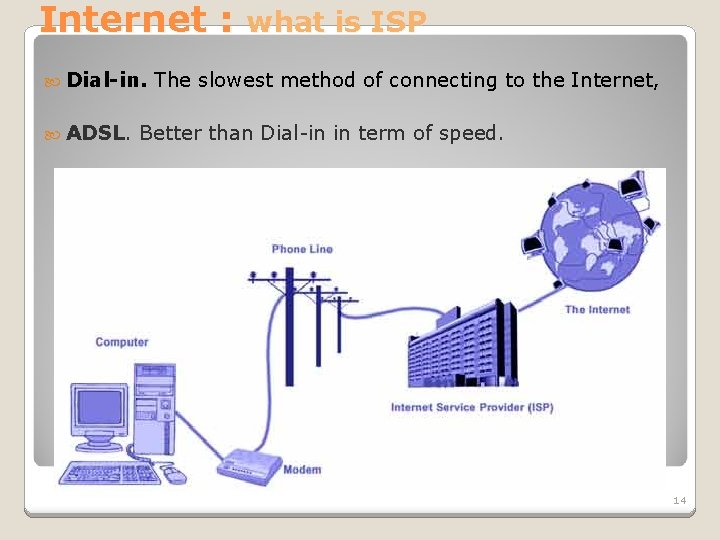 Internet : what is ISP

Dial-in. The slowest method of connecting to the Internet,

ADSL. Better than Dial-in in term of speed.

Phone Line

The Internet

Computer

Internet Service Provider (ISP)

Modem

14